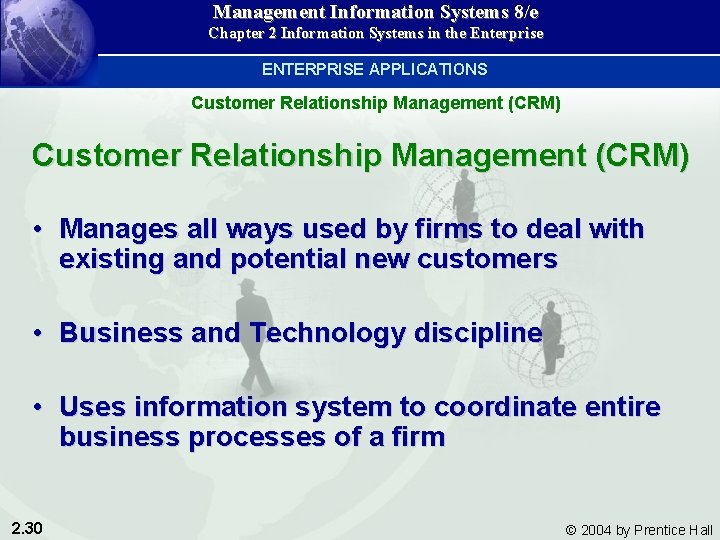 Management Information Systems 8/e
Chapter 2 Information Systems in the Enterprise

ENTERPRISE APPLICATIONS

Customer Relationship Management (CRM)

Customer Relationship Management (CRM)

• Manages all ways used by firms to deal with existing and potential new customers

• Business and Technology discipline

• Uses information system to coordinate entire business processes of a firm

2.30

© 2004 by Prentice Hall